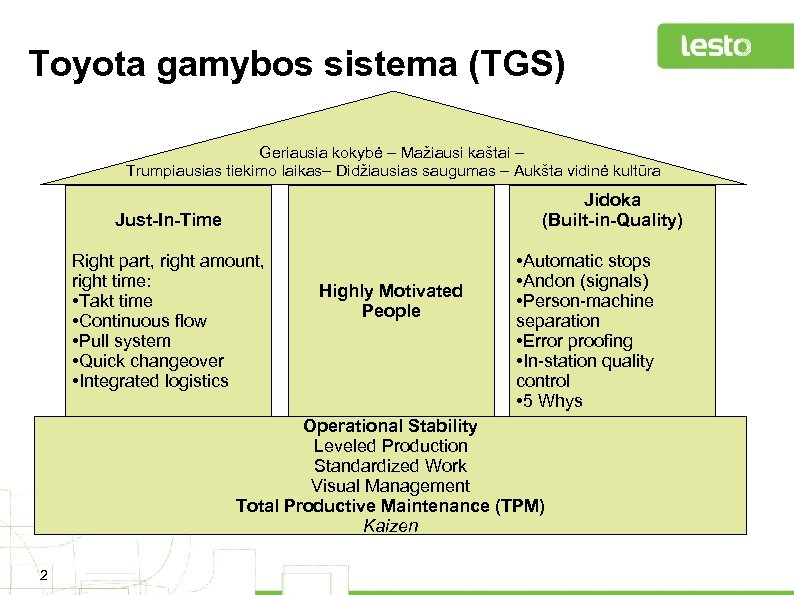 Toyota gamybos sistema (TGS)

lesto

Geriausia kokybė – Mažiausi kaštai – Trumpiausias tiekimo laikas– Didžiausias saugumas – Aukšta vidinė kultūra

Just-In-Time

Right part, right amount, right time:
•Takt time
•Continuous flow
•Pull system
•Quick changeover
•Integrated logistics

Highly Motivated People

Jidoka (Built-in-Quality)

•Automatic stops
•Andon (signals)
•Person-machine separation
•Error proofing
•In-station quality control
•5 Whys

Operational Stability
Leveled Production
Standardized Work
Visual Management
Total Productive Maintenance (TPM)
Kaizen

2